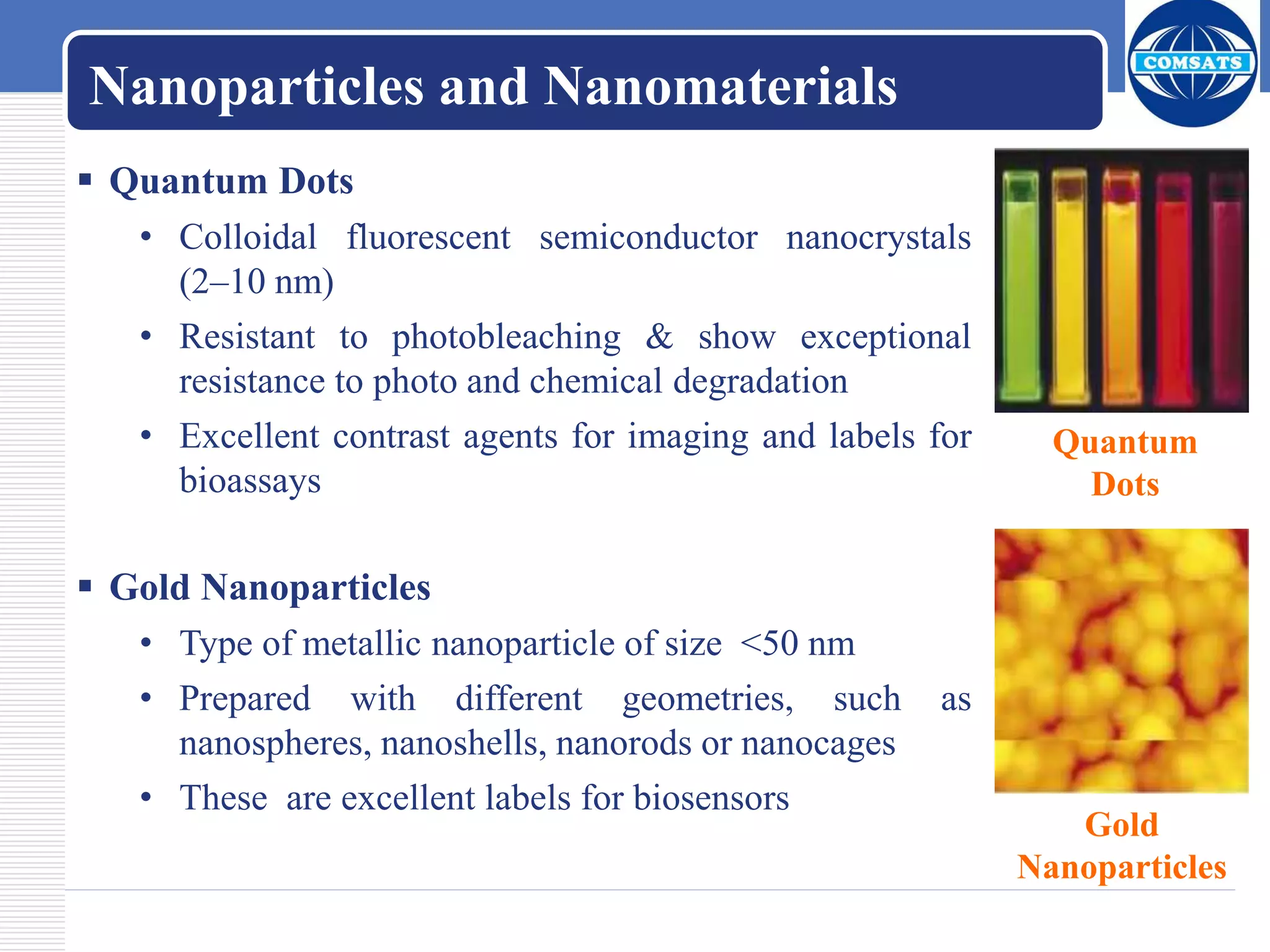 Nanoparticles and Nanomaterials

COMSATS

▪ Quantum Dots

• Colloidal fluorescent semiconductor nanocrystals (2–10 nm)

• Resistant to photobleaching & show exceptional resistance to photo and chemical degradation

• Excellent contrast agents for imaging and labels for bioassays

Quantum Dots

▪ Gold Nanoparticles

• Type of metallic nanoparticle of size <50 nm

• Prepared with different geometries, such as nanospheres, nanoshells, nanorods or nanocages

• These are excellent labels for biosensors

Gold Nanoparticles